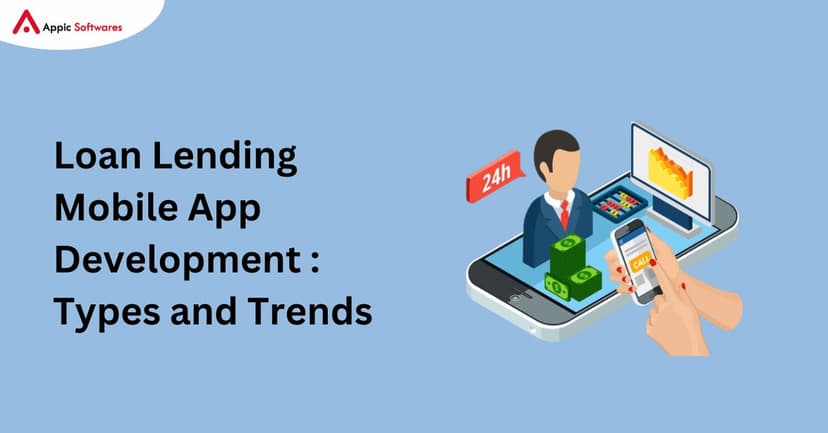 Appic Softwares

Loan Lending Mobile App Development : Types and Trends

24h

CALL